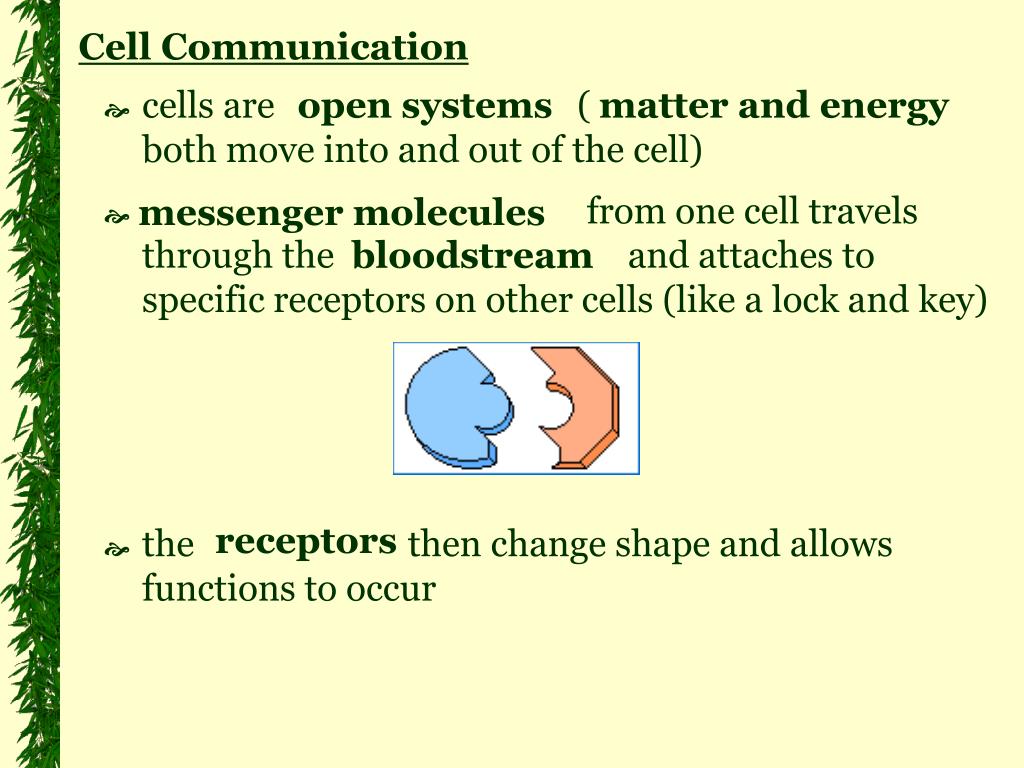 Cell Communication

cells are open systems ( matter and energy both move into and out of the cell)

messenger molecules from one cell travels through the bloodstream and attaches to specific receptors on other cells (like a lock and key)

the receptors then change shape and allows functions to occur